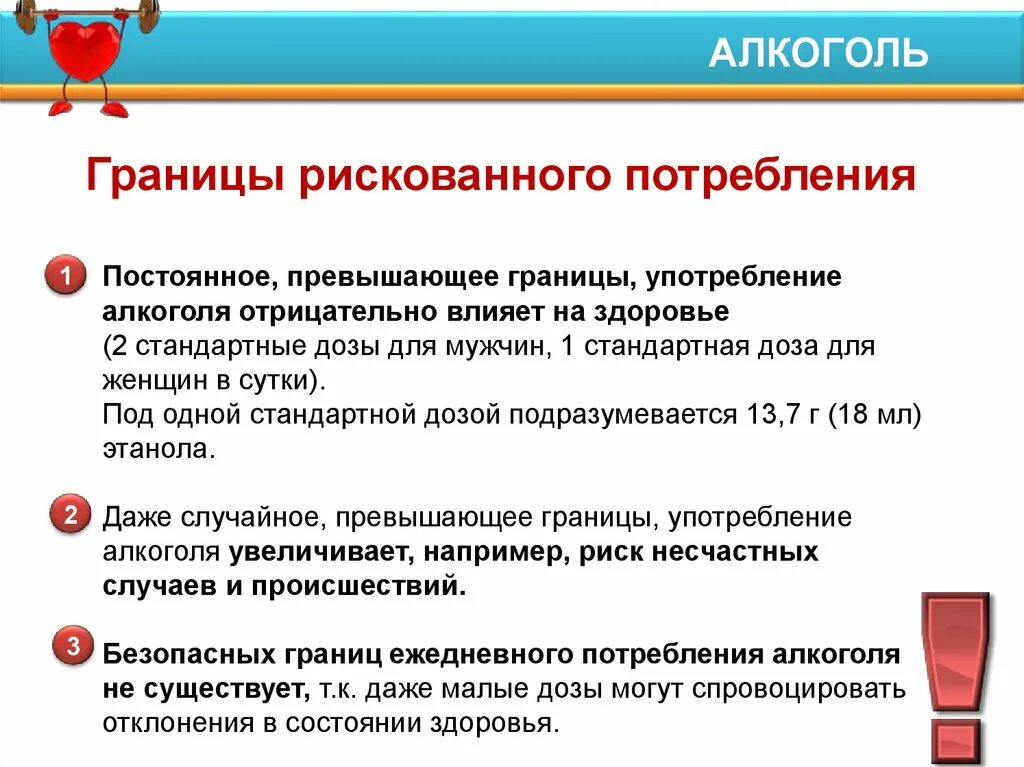 АЛКОГОЛЬ

Границы рискованного потребления

1 Постоянное, превышающее границы, употребление алкоголя отрицательно влияет на здоровье (2 стандартные дозы для мужчин, 1 стандартная доза для женщин в сутки).
Под одной стандартной дозой подразумевается 13,7 г (18 мл) этанола.

2 Даже случайное, превышающее границы, употребление алкоголя увеличивает, например, риск несчастных случаев и происшествий.

3 Безопасных границ ежедневного потребления алкоголя не существует, т.к. даже малые дозы могут спровоцировать отклонения в состоянии здоровья.